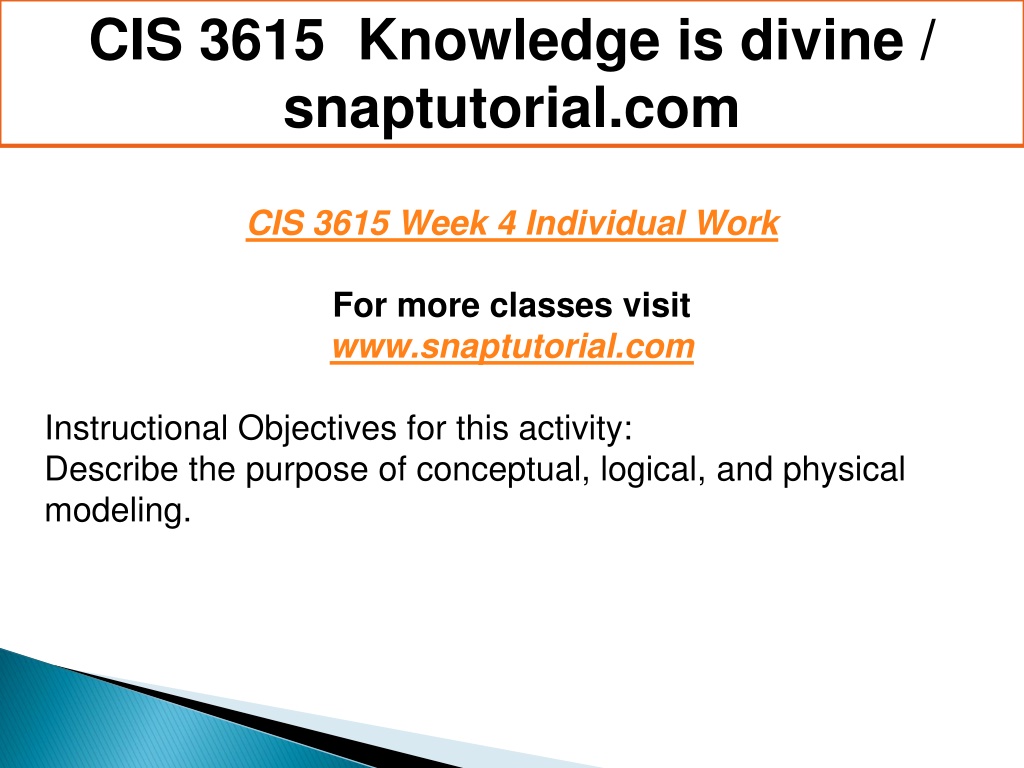 CIS 3615 Knowledge is divine / snaptutorial.com

CIS 3615 Week 4 Individual Work

For more classes visit
www.snaptutorial.com

Instructional Objectives for this activity:
Describe the purpose of conceptual, logical, and physical modeling.